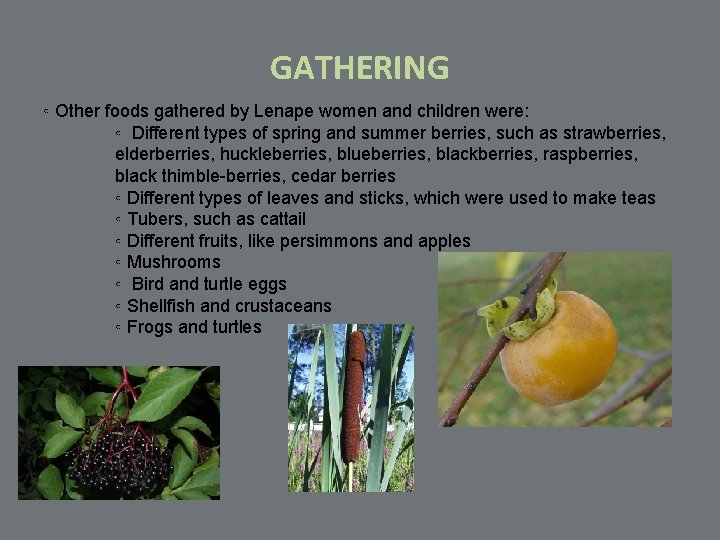 GATHERING

◦ Other foods gathered by Lenape women and children were:

◦ Different types of spring and summer berries, such as strawberries, elderberries, huckleberries, blueberries, blackberries, raspberries, black thimble-berries, cedar berries

◦ Different types of leaves and sticks, which were used to make teas

◦ Tubers, such as cattail

◦ Different fruits, like persimmons and apples

◦ Mushrooms

◦ Bird and turtle eggs

◦ Shellfish and crustaceans

◦ Frogs and turtles